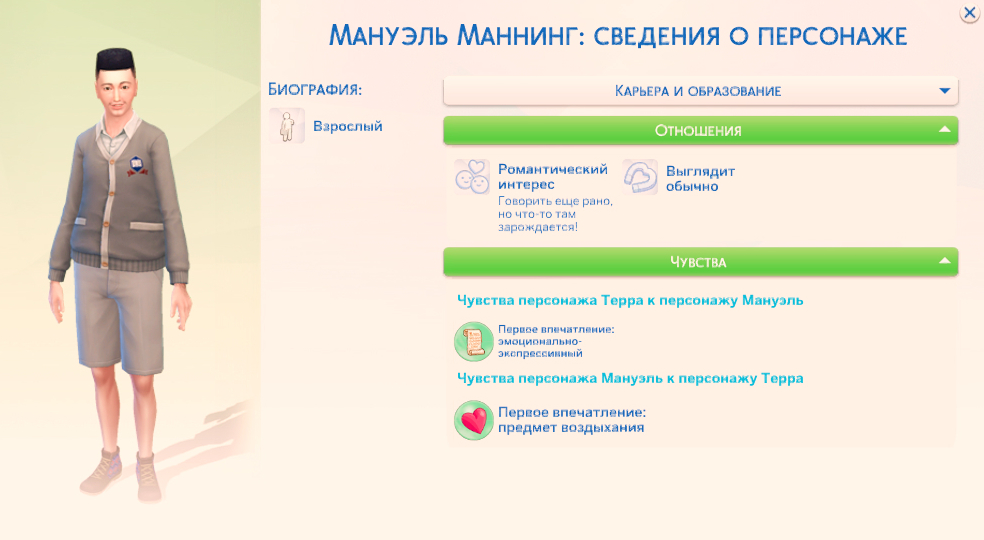 Мануэль Маннинг: сведения о персонаже

Биография:

Взрослый

Карьера и образование

Отношения

Романтический интерес
Говорить еще рано, но что-то там зарождается!

Выглядит обычно

Чувства

Чувства персонажа Терра к персонажу Мануэль

Первое впечатление: эмоционально-экспрессивный

Чувства персонажа Мануэль к персонажу Терра

Первое впечатление: предмет воздыхания